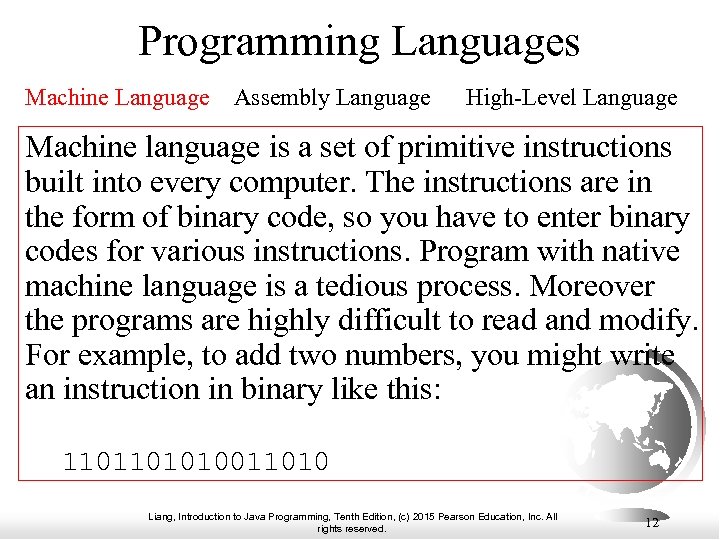 Programming Languages

Machine Language Assembly Language High-Level Language

Machine language is a set of primitive instructions built into every computer. The instructions are in the form of binary code, so you have to enter binary codes for various instructions. Program with native machine language is a tedious process. Moreover the programs are highly difficult to read and modify. For example, to add two numbers, you might write an instruction in binary like this:

1101101010011010

Liang, Introduction to Java Programming, Tenth Edition, (c) 2015 Pearson Education, Inc. All rights reserved.

12